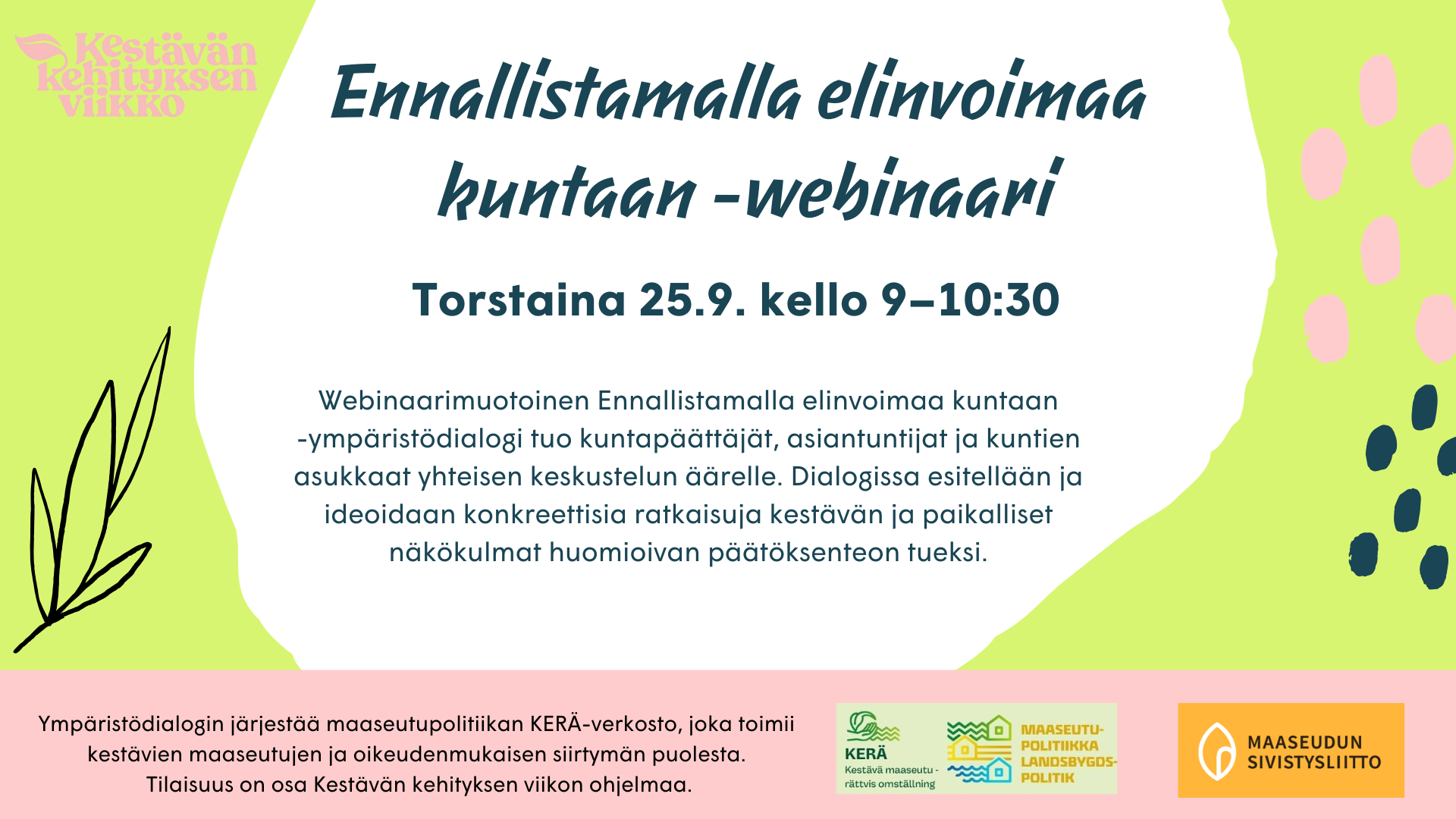 Kestävän kehityksen viikko

Ennallistamalla elinvoimaa kuntaan -webinaari

Torstaina 25.9. kello 9–10:30

Webinaarimuotoinen Ennallistamalla elinvoimaa kuntaan -ympäristödialogi tuo kuntapäättäjät, asiantuntijat ja kuntien asukkaat yhteisen keskustelun äärelle. Dialogissa esitellään ja ideoidaan konkreettisia ratkaisuja kestävän ja paikalliset näkökulmat huomioivan päätöksenteon tueksi.

Ympäristödialogin järjestää maaseutupolitiikan KERÄ-verkosto, joka toimii kestävien maaseutujen ja oikeudenmukaisen siirtymän puolesta. Tilaisuus on osa Kestävän kehityksen viikon ohjelmaa.

KERÄ Kestävä maaseutu - rättvis omställning

MAASEUTU-POLITIIKKA LANDSBYGDS-POLITIK

MAASEUDUN SIVISTYSLIITTO